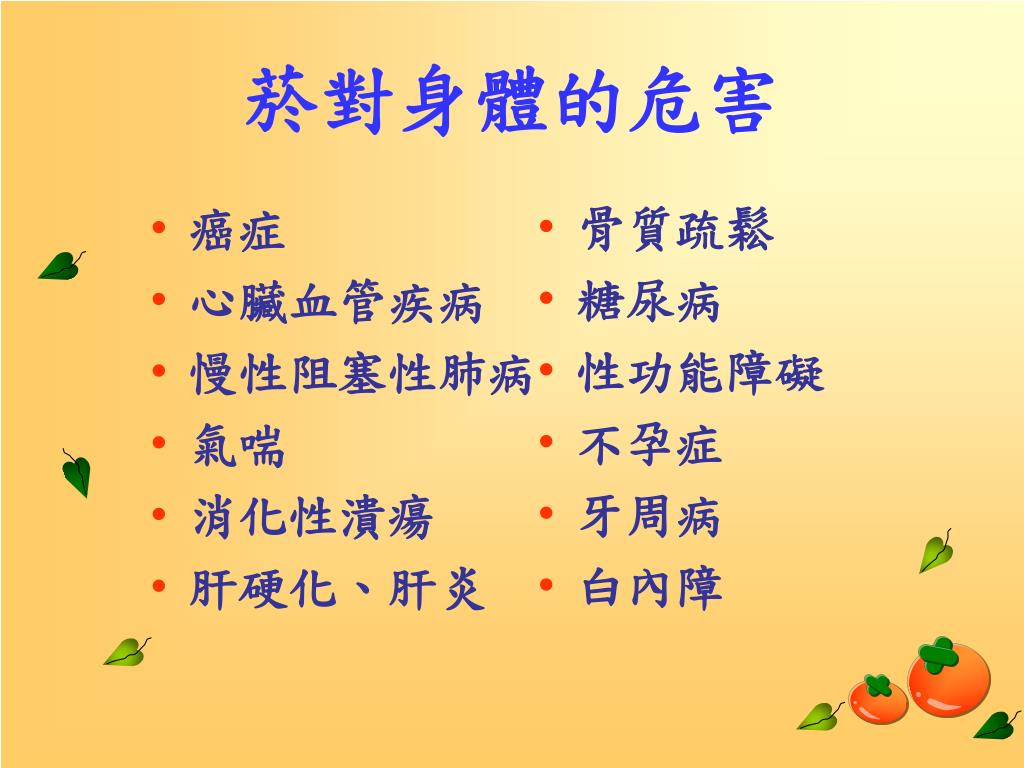 菸對身體的危害

• 癌症
• 心臟血管疾病
• 慢性阻塞性肺病
• 氣喘
• 消化性潰瘍
• 肝硬化、肝炎

• 骨質疏鬆
• 糖尿病
• 性功能障礙
• 不孕症
• 牙周病
• 白內障